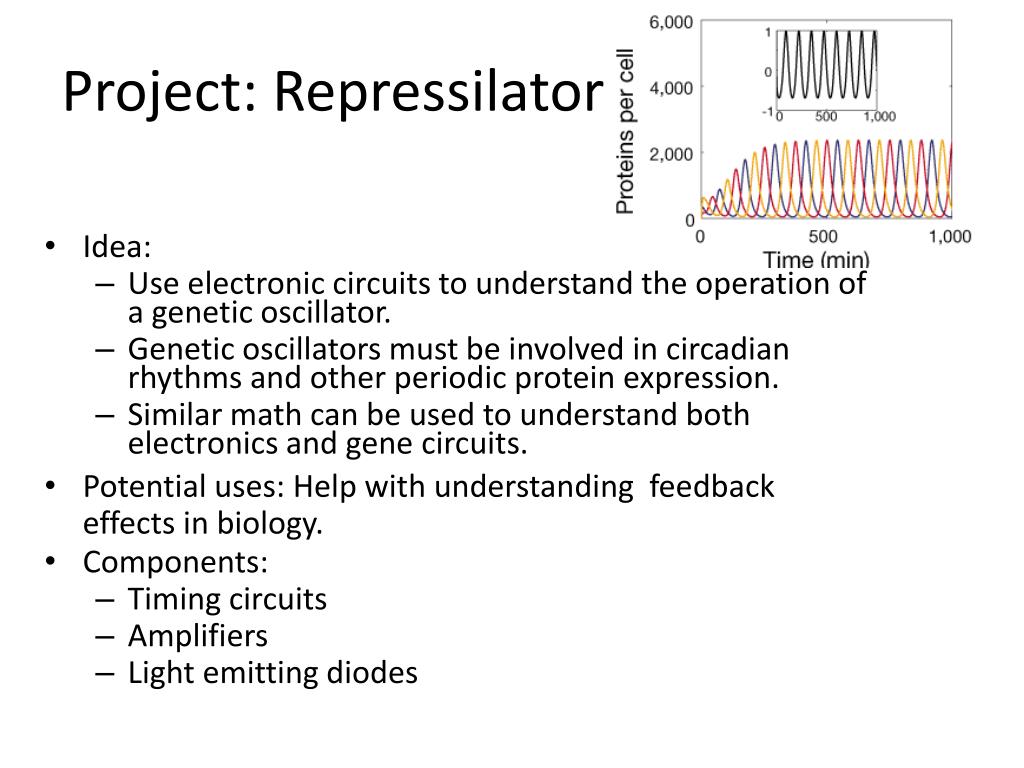 Project: Repressilator

6,000
4,000
2,000
0
Proteins per cell
1
0
-1
0
500
1,000
0
500
1,000
Time (min)

• Idea:
– Use electronic circuits to understand the operation of a genetic oscillator.
– Genetic oscillators must be involved in circadian rhythms and other periodic protein expression.
– Similar math can be used to understand both electronics and gene circuits.
• Potential uses: Help with understanding feedback effects in biology.
• Components:
– Timing circuits
– Amplifiers
– Light emitting diodes